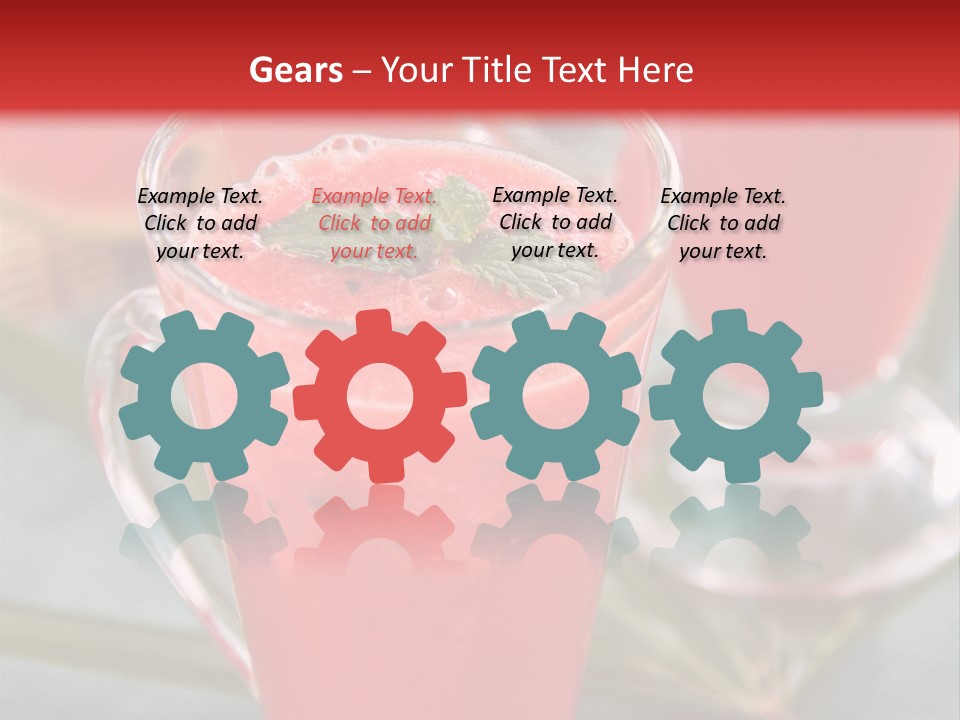 Gears – Your Title Text Here

Example Text. Click to add your text.

Example Text. Click to add your text.

Example Text. Click to add your text.

Example Text. Click to add your text.